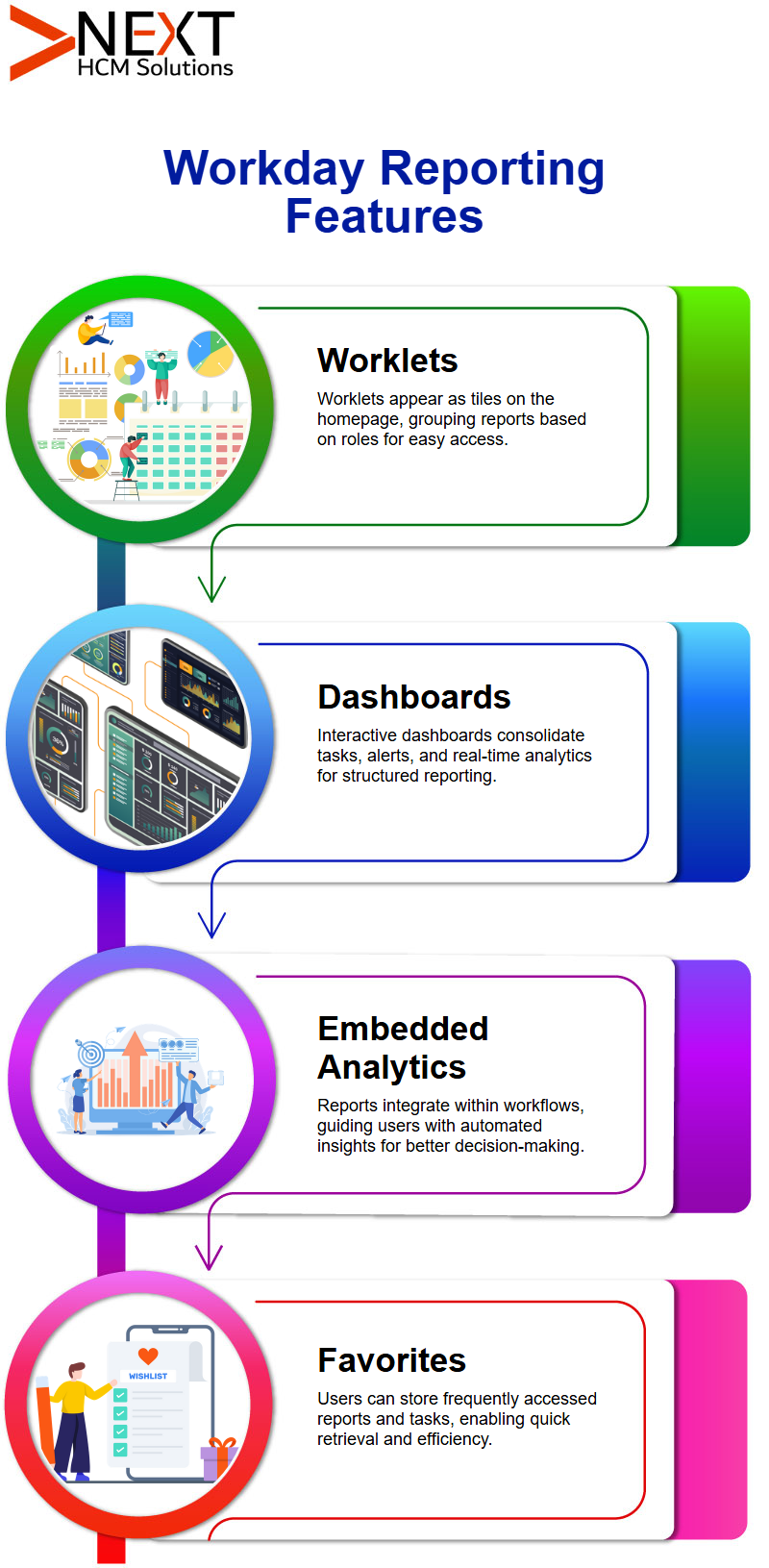 NEXT
HCM Solutions

Workday Reporting Features

Worklets
Worklets appear as tiles on the homepage, grouping reports based on roles for easy access.

Dashboards
Interactive dashboards consolidate tasks, alerts, and real-time analytics for structured reporting.

Embedded Analytics
Reports integrate within workflows, guiding users with automated insights for better decision-making.

WISHLIST

Favorites
Users can store frequently accessed reports and tasks, enabling quick retrieval and efficiency.